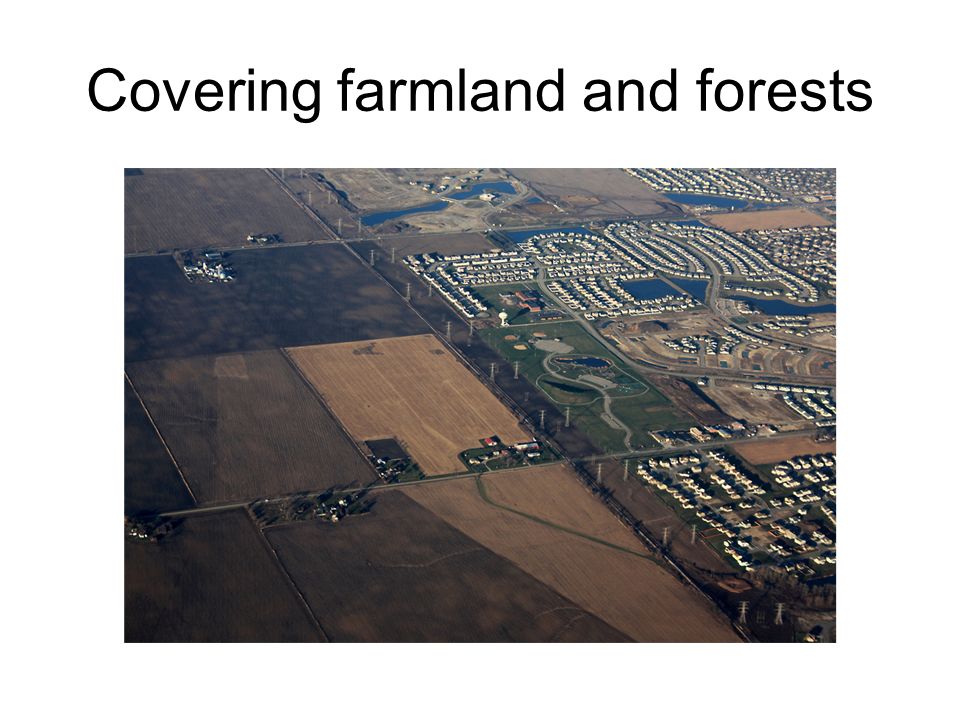 Covering farmland and forests